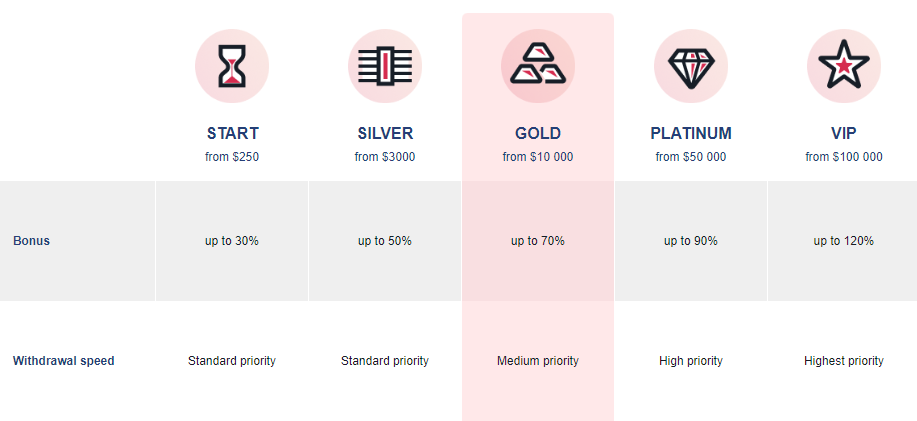 | | START from \$250 | SILVER from \$3000 | GOLD from \$10 000 | PLATINUM from \$50 000 | VIP from \$100 000 |
|---|---|---|---|---|---|
| Bonus | up to 30% | up to 50% | up to 70% | up to 90% | up to 120% |
| Withdrawal speed | Standard priority | Standard priority | Medium priority | High priority | Highest priority |